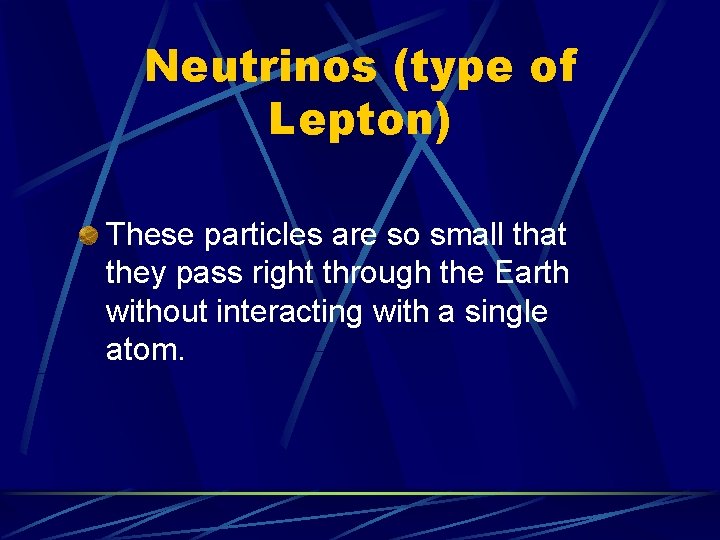 Neutrinos (type of Lepton)

These particles are so small that they pass right through the Earth without interacting with a single atom.